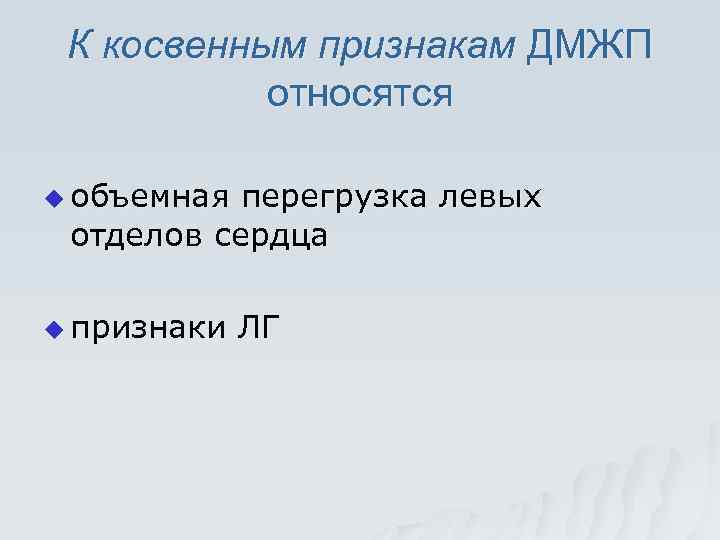 К косвенным признакам ДМЖП относятся

объемная перегрузка левых отделов сердца

признаки ЛГ